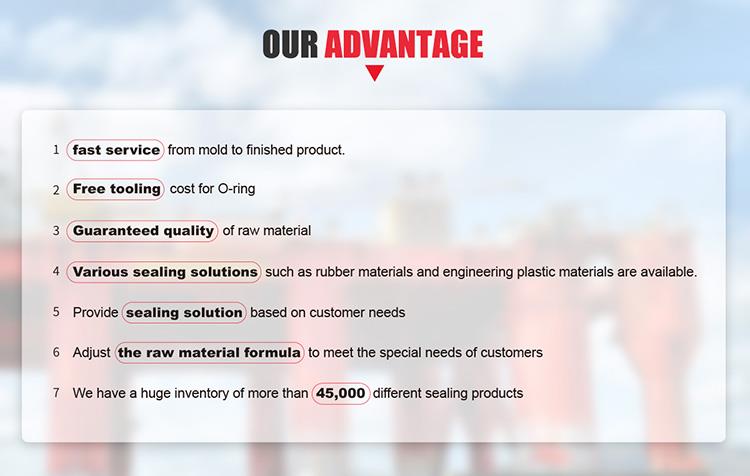 OUR ADVANTAGE

1 fast service from mold to finished product.

2 Free tooling cost for O-ring

3 Guaranteed quality of raw material

4 Various sealing solutions such as rubber materials and engineering plastic materials are available.

5 Provide sealing solution based on customer needs

6 Adjust the raw material formula to meet the special needs of customers

7 We have a huge inventory of more than 45,000 different sealing products